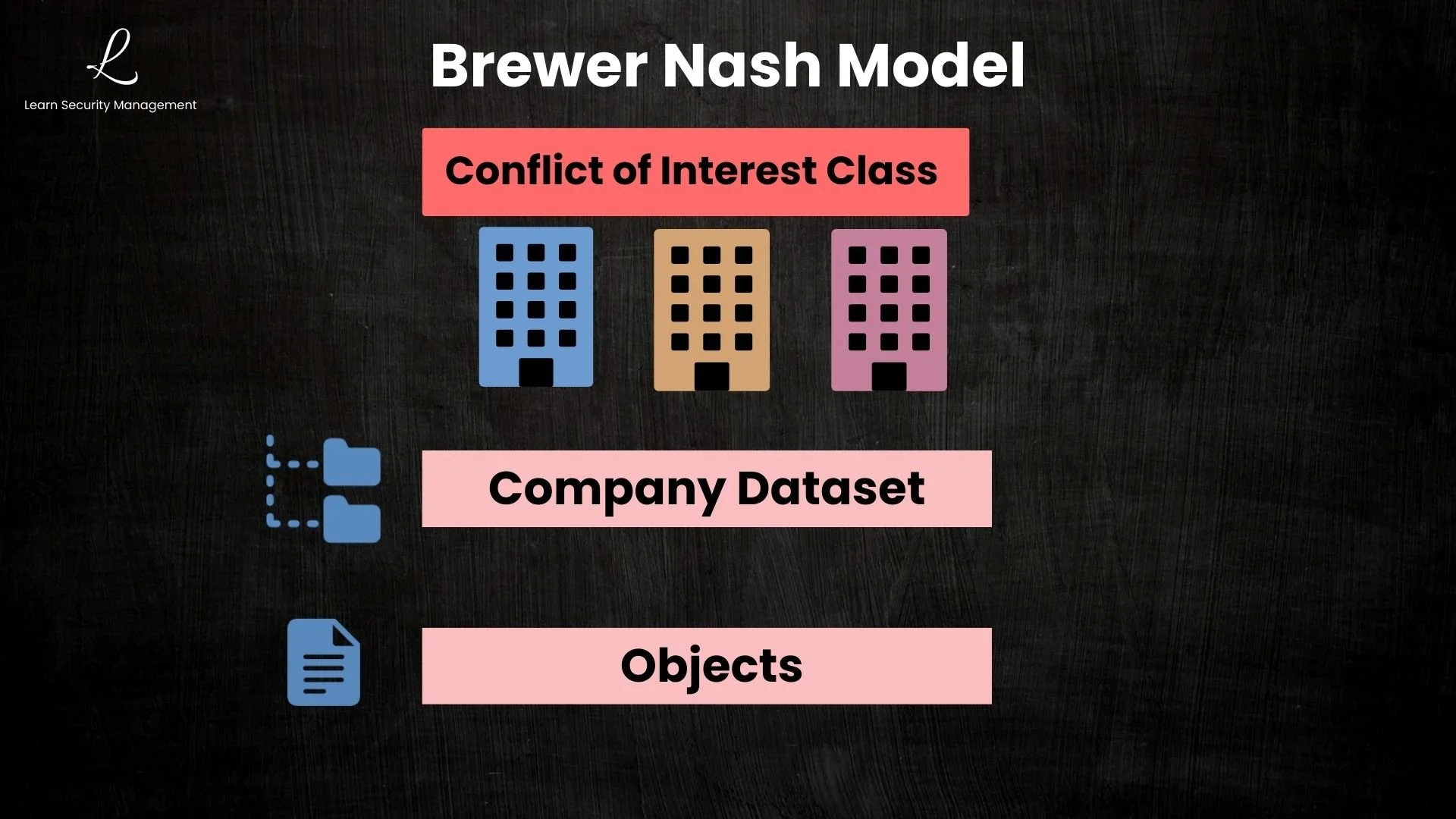 L
Learn Security Management

Brewer Nash Model

Conflict of Interest Class

Company Dataset

Objects